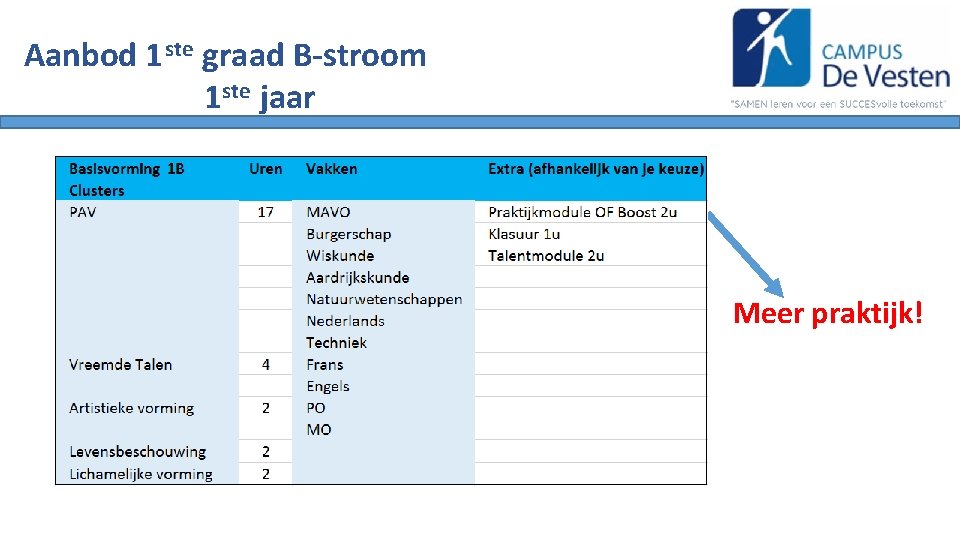 Aanbod 1$^{ste}$ graad B-stroom
1$^{ste}$ jaar

CAMPUS
De Vesten
"SAMEN leren voor een SUCCESvolle toekomst"

| Basisvorming 1B Clusters | Uren | Vakken | Extra (afhankelijk van je keuze) |
|---|---|---|---|
| PAV | 17 | MAVO | Praktijkmodule OF Boost 2u |
| | | Burgerschap | Klasuur 1u |
| | | Wiskunde | Talentmodule 2u |
| | | Aardrijkskunde | |
| | | Natuurwetenschappen | |
| | | Nederlands | |
| | | Techniek | |
| Vreemde Talen | 4 | Frans | |
| | | Engels | |
| Artistieke vorming | 2 | PO | |
| | | MO | |
| Levensbeschouwing | 2 | | |
| Lichamelijke vorming | 2 | | |

Meer praktijk!